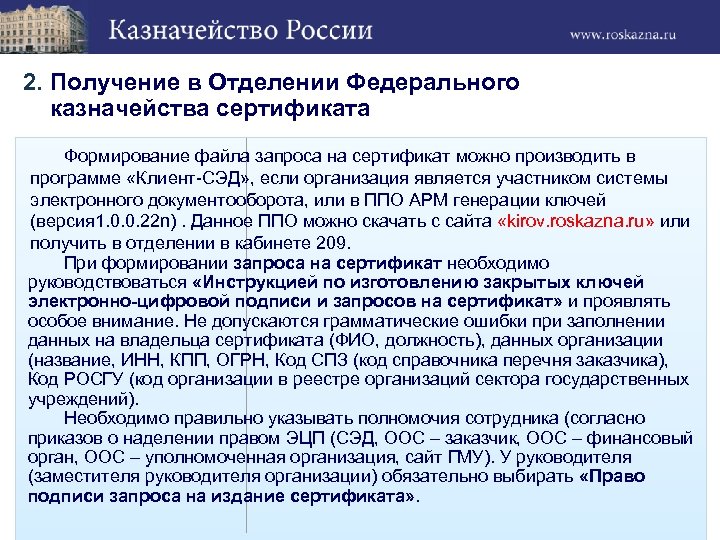 Казначейство России

www.roskazna.ru

2. Получение в Отделении Федерального казначейства сертификата

Формирование файла запроса на сертификат можно производить в программе «Клиент-СЭД», если организация является участником системы электронного документооборота, или в ППО АРМ генерации ключей (версия1.0.0.22n) . Данное ППО можно скачать с сайта «kirov.roskazna.ru» или получить в отделении в кабинете 209.

При формировании запроса на сертификат необходимо руководствоваться «Инструкцией по изготовлению закрытых ключей электронно-цифровой подписи и запросов на сертификат» и проявлять особое внимание. Не допускаются грамматические ошибки при заполнении данных на владельца сертификата (ФИО, должность), данных организации (название, ИНН, КПП, ОГРН, Код СПЗ (код справочника перечня заказчика), Код РОСГУ (код организации в реестре организаций сектора государственных учреждений).

Необходимо правильно указывать полномочия сотрудника (согласно приказов о наделении правом ЭЦП (СЭД, ООС – заказчик, ООС – финансовый орган, ООС – уполномоченная организация, сайт ГМУ). У руководителя (заместителя руководителя организации) обязательно выбирать «Право подписи запроса на издание сертификата».